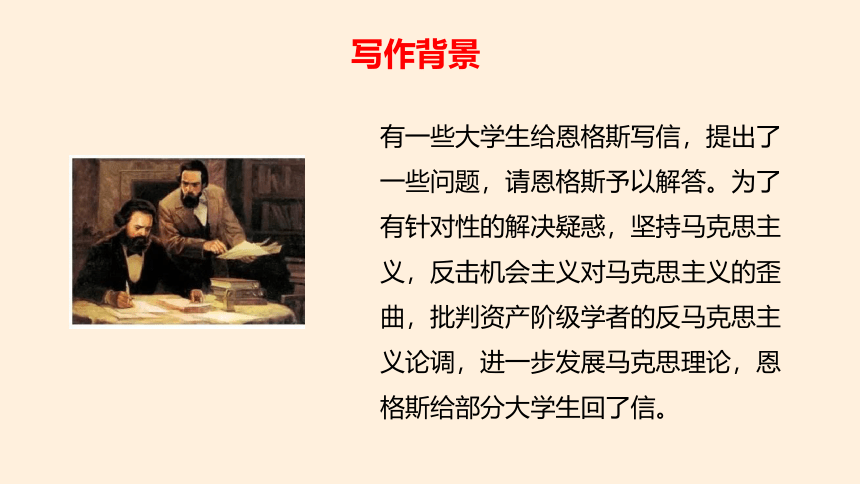 写作背景

有一些大学生给恩格斯写信，提出了一些问题，请恩格斯予以解答。为了有针对性的解决疑惑，坚持马克思主义，反击机会主义对马克思主义的歪曲，批判资产阶级学者的反马克思主义论调，进一步发展马克思理论，恩格斯给部分大学生回了信。